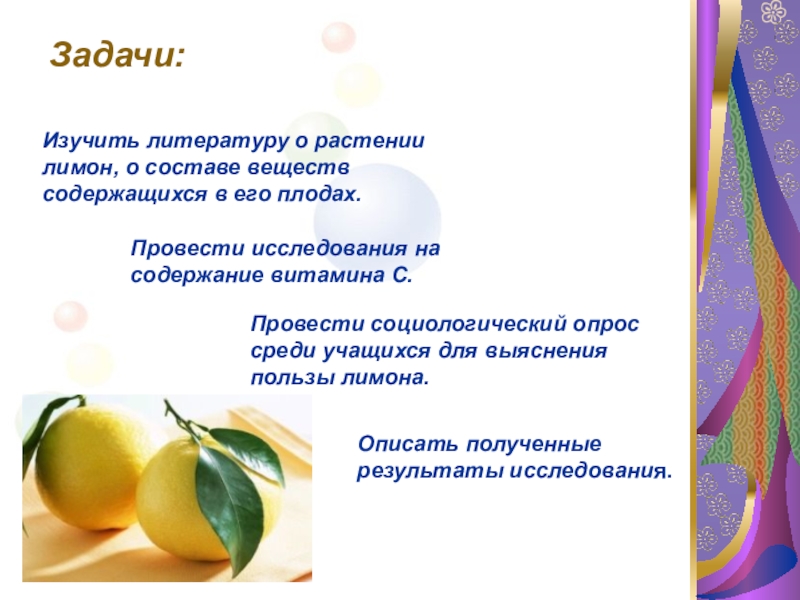 Задачи:

Изучить литературу о растении лимон, о составе веществ содержащихся в его плодах.

Провести исследования на содержание витамина С.

Провести социологический опрос среди учащихся для выяснения пользы лимона.

Описать полученные результаты исследования.